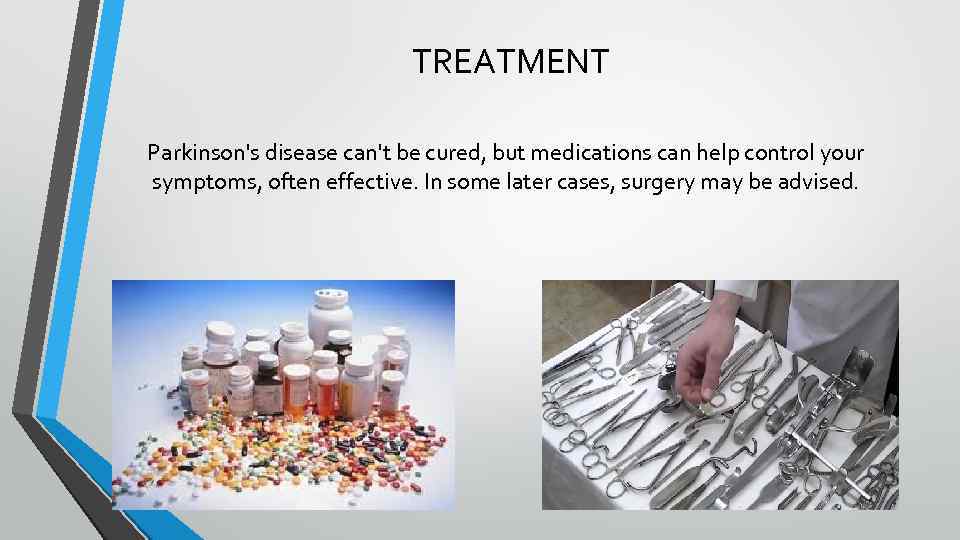 TREATMENT

Parkinson's disease can't be cured, but medications can help control your symptoms, often effective. In some later cases, surgery may be advised.